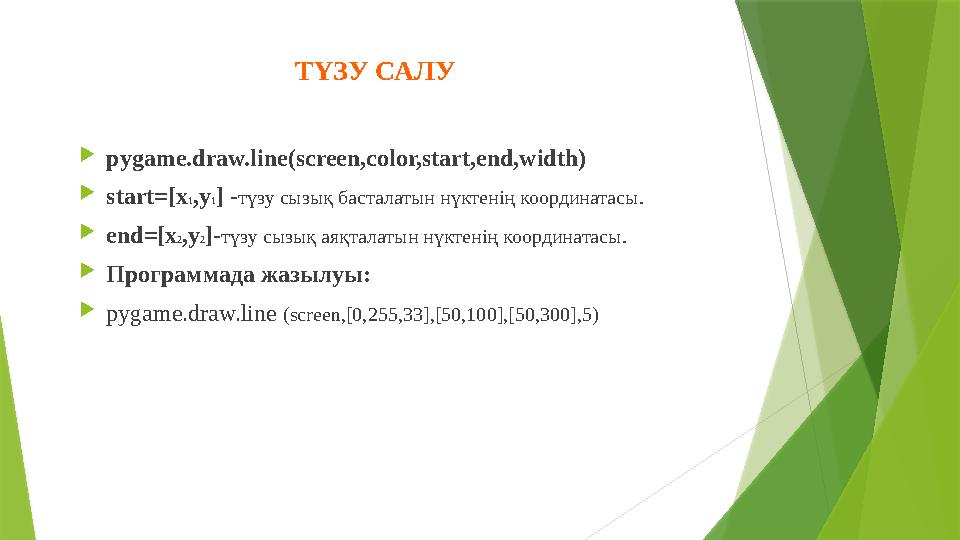 ТҮЗУ САЛУ

pygame.draw.line(screen,color,start,end,width)

start=[$x_1$,$y_1$] -түзу сызық басталатын нүктенің координатасы.

end=[$x_2$,$y_2$]-түзу сызық аяқталатын нүктенің координатасы.

Программада жазылуы:

pygame.draw.line (screen,[0,255,33],[50,100],[50,300],5)